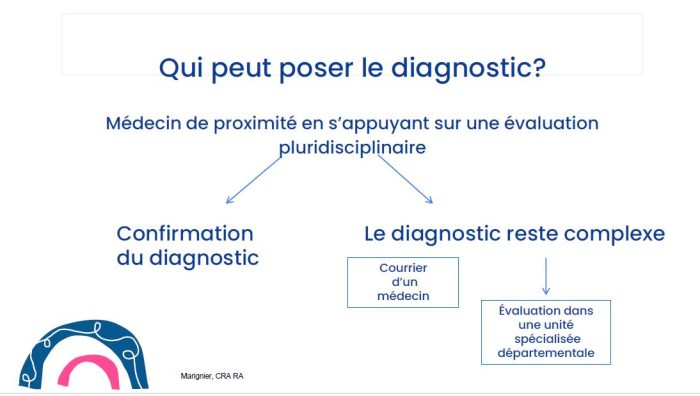 Qui peut poser le diagnostic?

Médecin de proximité en s'appuyant sur une évaluation pluridisciplinaire

Confirmation du diagnostic

Le diagnostic reste complexe

Courrier d'un médecin

Évaluation dans une unité spécialisée départementale

Marignier, CRA RA